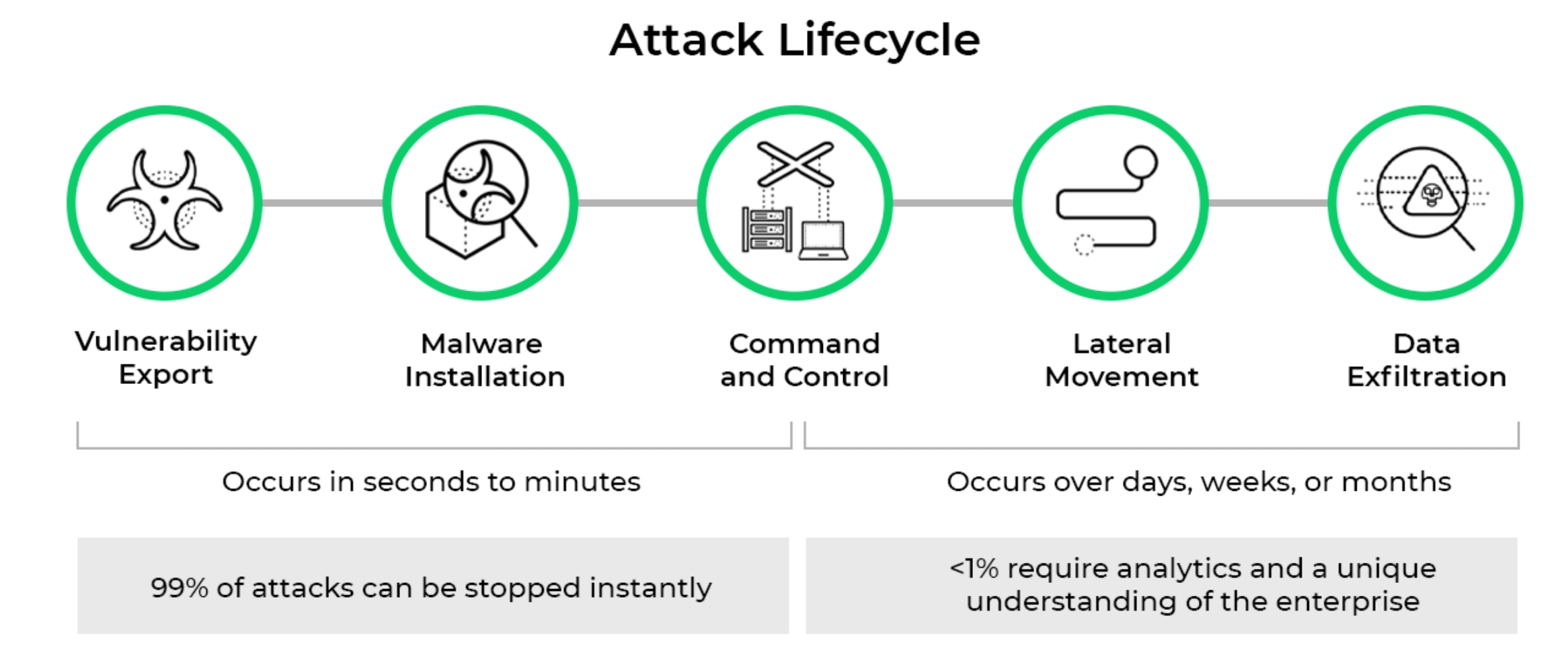 Attack Lifecycle

Vulnerability Export

Malware Installation

Command and Control

Lateral Movement

Data Exfiltration

Occurs in seconds to minutes

Occurs over days, weeks, or months

99% of attacks can be stopped instantly

<1% require analytics and a unique understanding of the enterprise